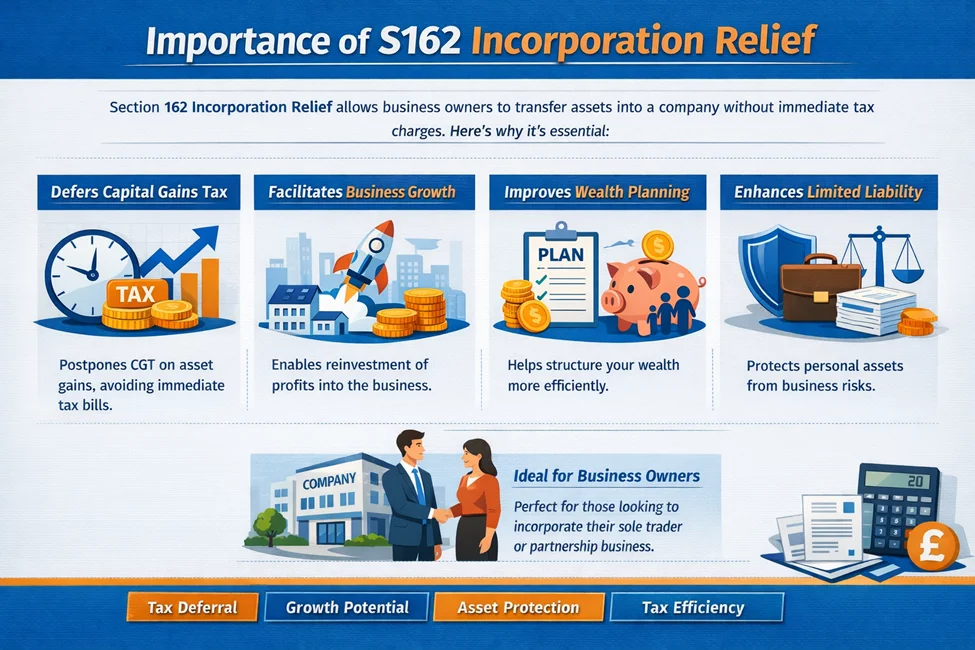 Importance of S162 Incorporation Relief

Section 162 Incorporation Relief allows business owners to transfer assets into a company without immediate tax charges. Here's why it's essential:

Defers Capital Gains Tax

TAX

Postpones CGT on asset gains, avoiding immediate tax bills.

Facilitates Business Growth

Enables reinvestment of profits into the business.

Improves Wealth Planning

PLAN

Helps structure your wealth more efficiently.

Enhances Limited Liability

Protects personal assets from business risks.

COMPANY

Ideal for Business Owners

Perfect for those looking to incorporate their sole trader or partnership business.

20

£

Tax Deferral

Growth Potential

Asset Protection

Tax Efficiency